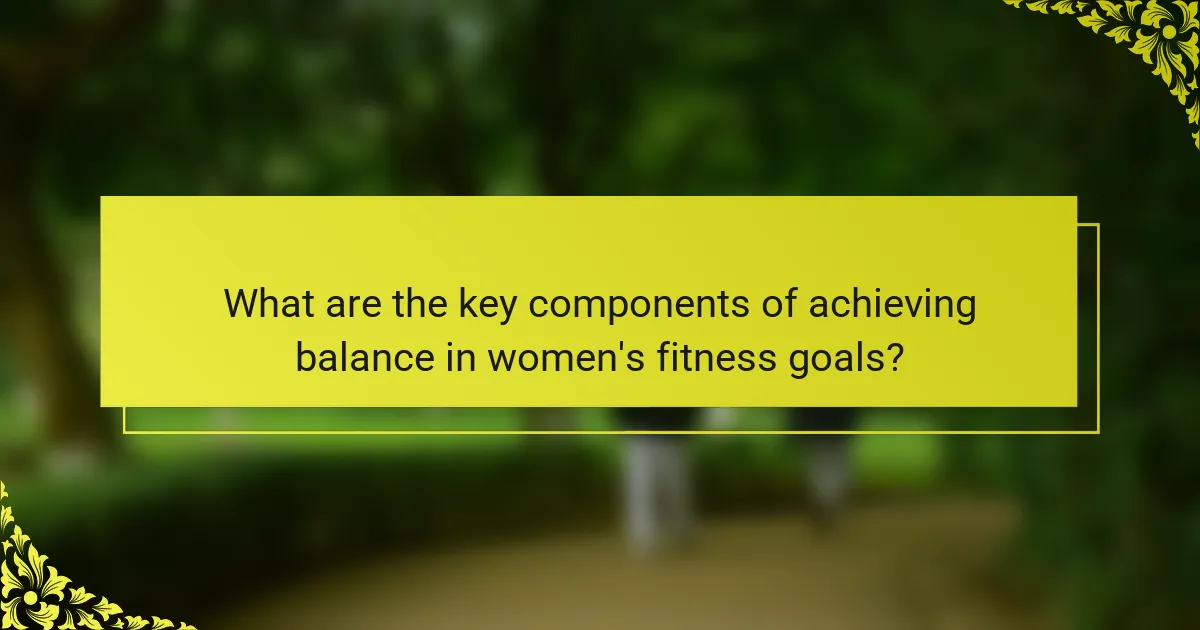 What are the key components of achieving balance in women's fitness goals?